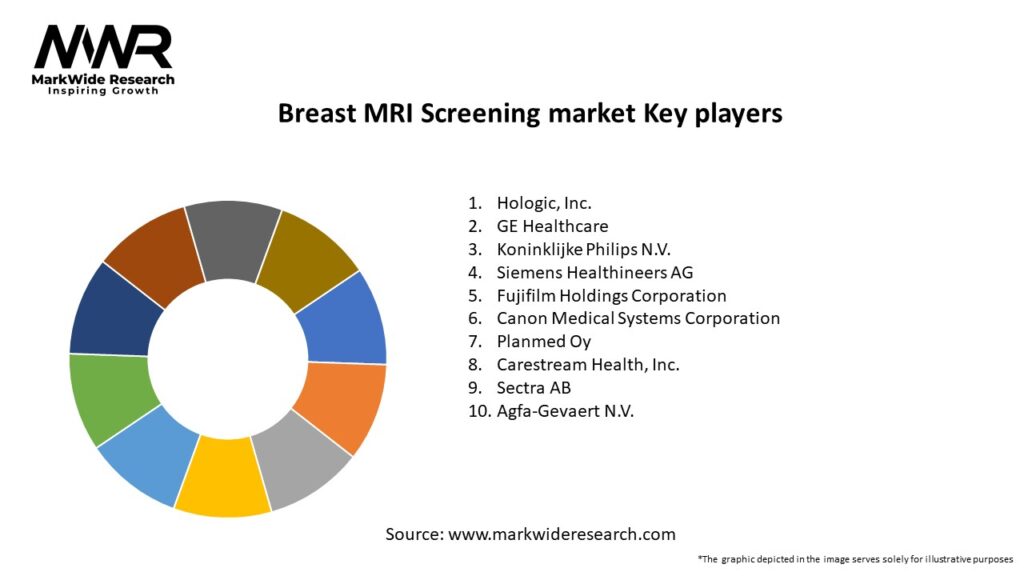 MWR
MarkWide Research
Inspiring Growth

Breast MRI Screening market Key players

1. Hologic, Inc.
2. GE Healthcare
3. Koninklijke Philips N.V.
4. Siemens Healthineers AG
5. Fujifilm Holdings Corporation
6. Canon Medical Systems Corporation
7. Planmed Oy
8. Carestream Health, Inc.
9. Sectra AB
10. Agfa-Gevaert N.V.

Source: www.markwideresearch.com

*The graphic depicted in the image serves solely for illustrative purposes